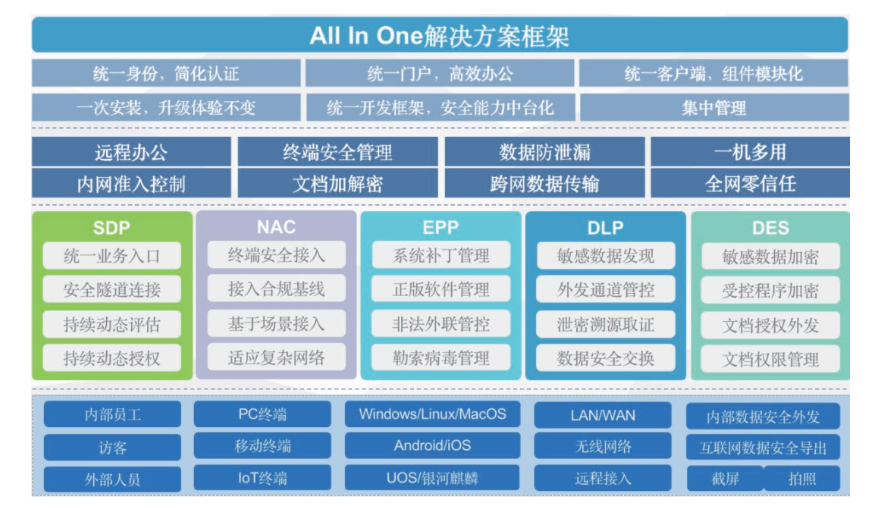 All In One解决方案框架

统一身份，简化认证
统一门户，高效办公
统一客户端，组件模块化
一次安装，升级体验不变
统一开发框架，安全能力中台化
集中管理

远程办公
终端安全管理
数据防泄漏
一机多用
内网准入控制
文档加解密
跨网数据传输
全网零信任

SDP
统一业务入口
安全隧道连接
持续动态评估
持续动态授权

NAC
终端安全接入
接入合规基线
基于场景接入
适应复杂网络

EPP
系统补丁管理
正版软件管理
非法外联管控
勒索病毒管理

DLP
敏感数据发现
外发通道管控
泄密溯源取证
数据安全交换

DES
敏感数据加密
受控程序加密
文档授权外发
文档权限管理

内部员工
访客
外部人员
PC终端
移动终端
IoT终端
Windows/Linux/MacOS
Android/iOS
UOS/银河麒麟
LAN/WAN
无线网络
远程接入
内部数据安全外发
互联网数据安全导出
截屏
拍照